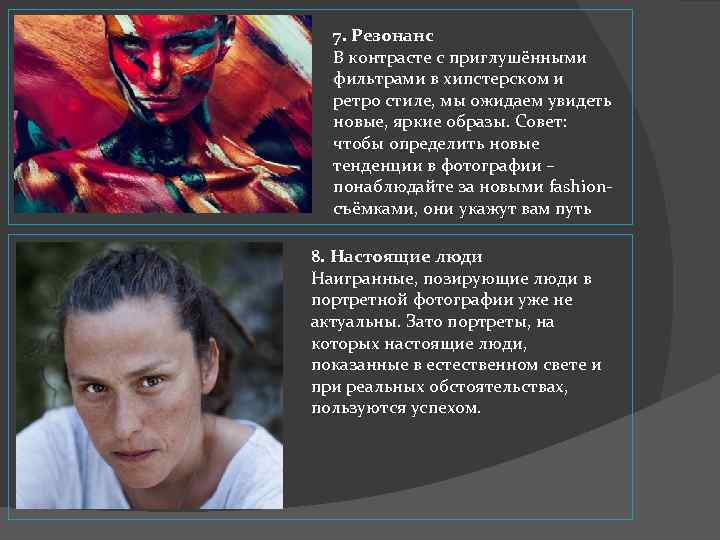 7. Резонанс
В контрасте с приглушёнными фильтрами в хипстерском и ретро стиле, мы ожидаем увидеть новые, яркие образы. Совет: чтобы определить новые тенденции в фотографии – понаблюдайте за новыми fashion-съёмками, они укажут вам путь

8. Настоящие люди
Наигранные, позирующие люди в портретной фотографии уже не актуальны. Зато портреты, на которых настоящие люди, показанные в естественном свете и при реальных обстоятельствах, пользуются успехом.